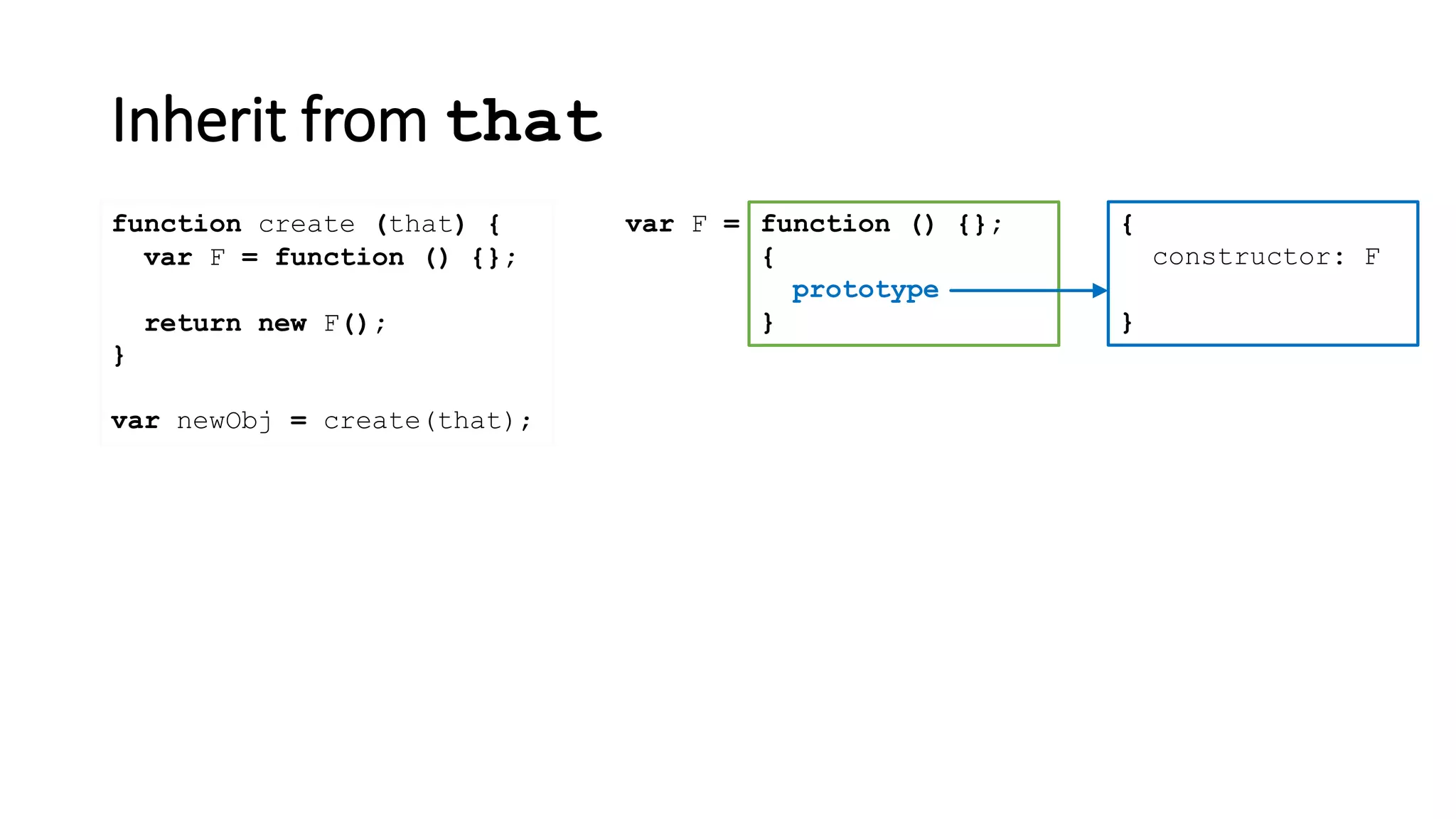 Inherit from that

function create (that) {
  var F = function () {};

  return new F();
}

var newObj = create(that);

var F = function () {};
{
  prototype
}

{
  constructor: F
}